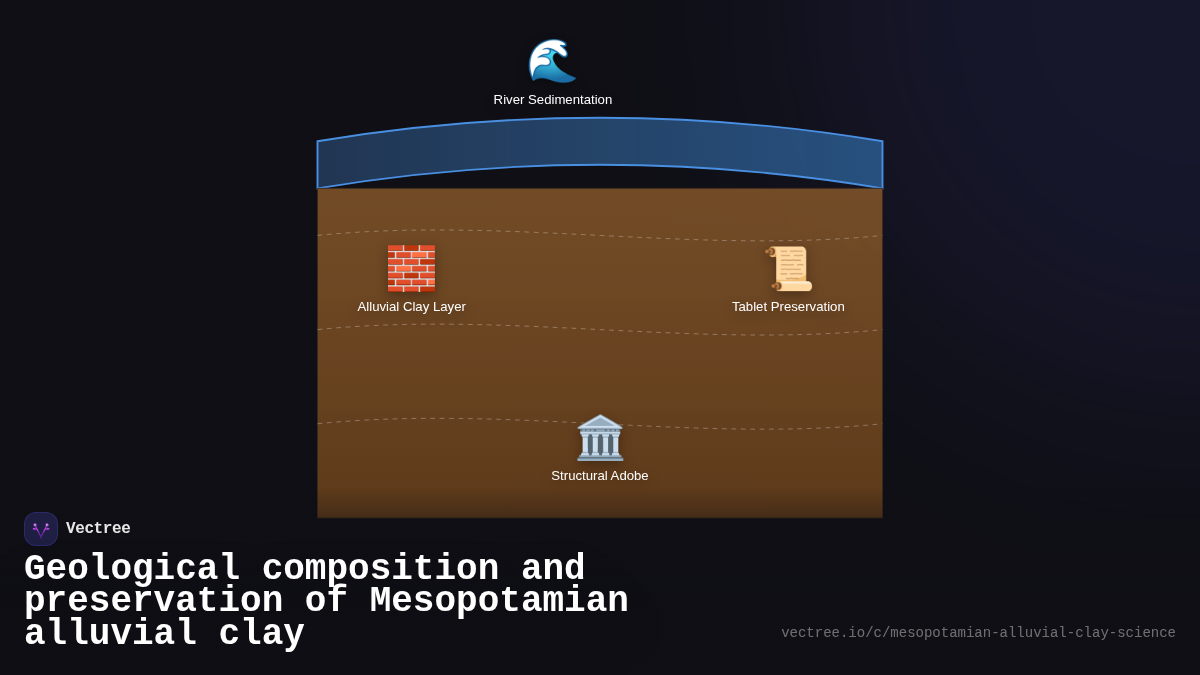 River Sedimentation

Alluvial Clay Layer

Tablet Preservation

Structural Adobe

Vectree

Geological composition and preservation of Mesopotamian alluvial clay

vectree.io/c/mesopotamian-alluvial-clay-science